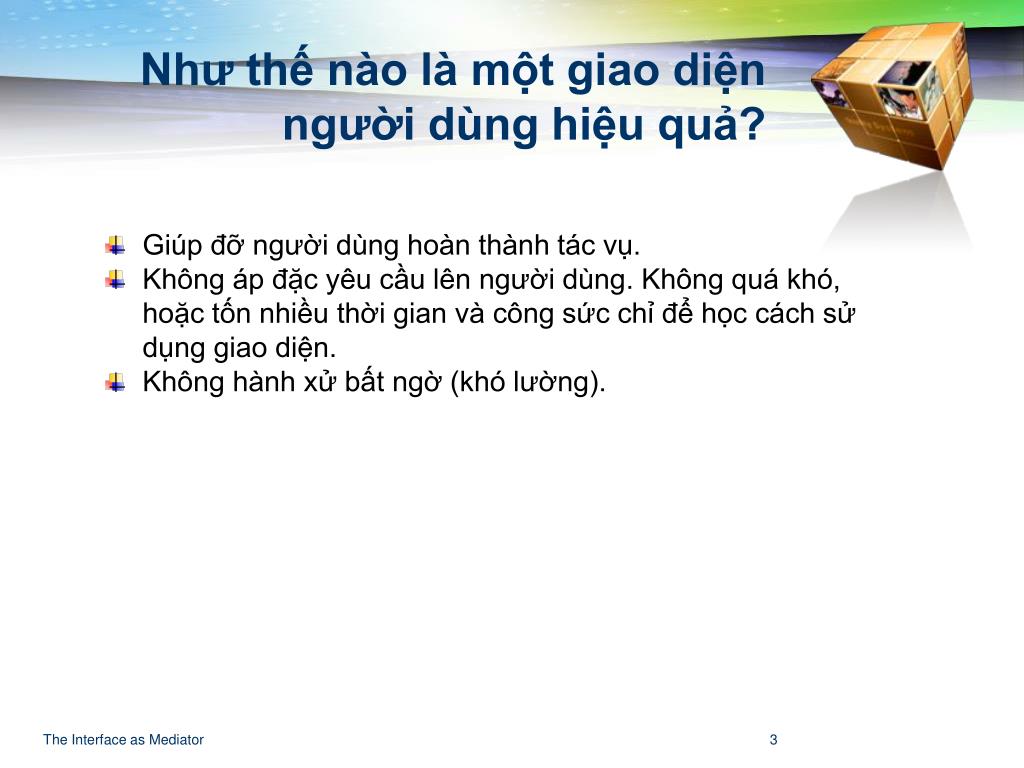 Như thế nào là một giao diện người dùng hiệu quả?

Giúp đỡ người dùng hoàn thành tác vụ.
Không áp đặc yêu cầu lên người dùng. Không quá khó, hoặc tốn nhiều thời gian và công sức chỉ để học cách sử dụng giao diện.
Không hành xử bất ngờ (khó lường).

The Interface as Mediator
3